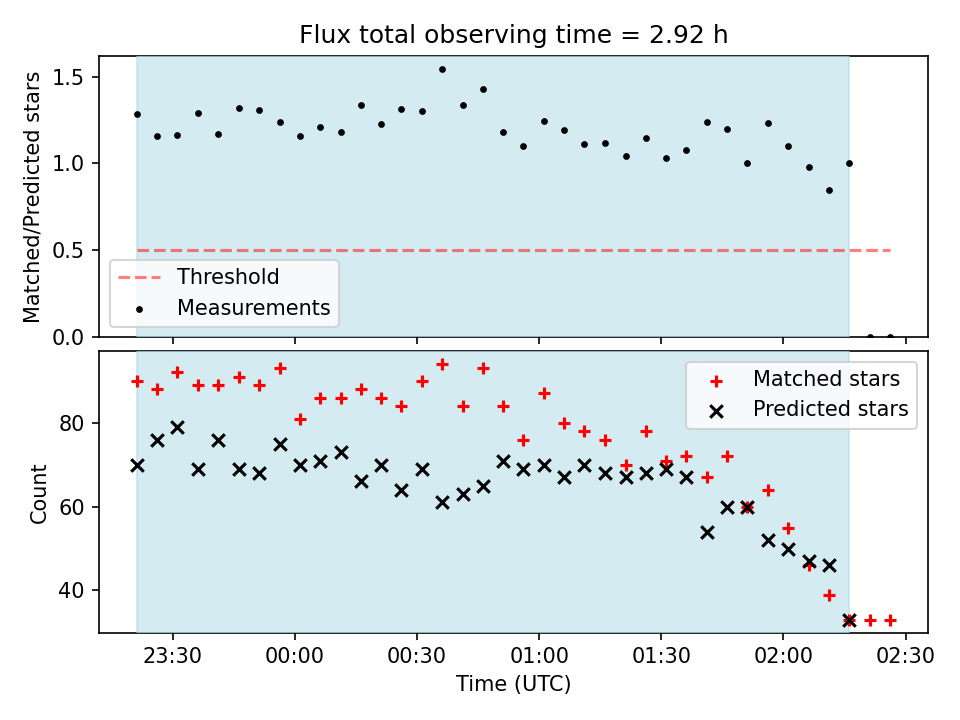 Flux total observing time = 2.92 h

Matched/Predicted stars

1.5
1.0
0.5
0.0

Threshold
Measurements

Count

80
60
40

Matched stars
Predicted stars

23:30
00:00
00:30
01:00
01:30
02:00
02:30

Time (UTC)